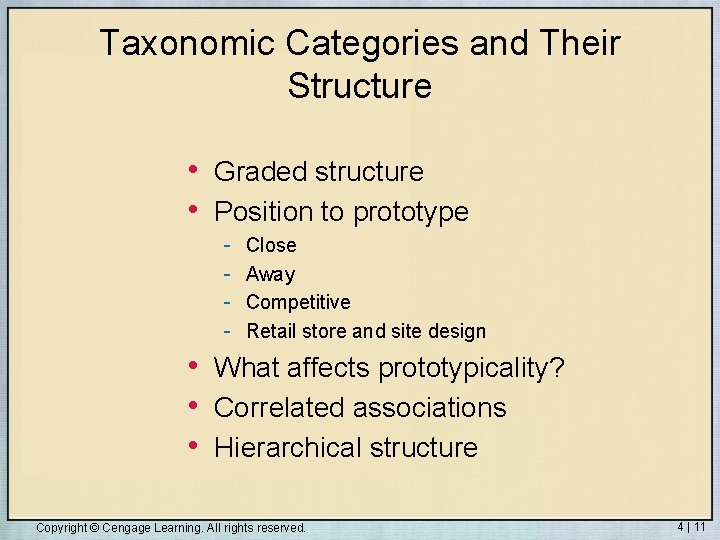 Taxonomic Categories and Their Structure

• Graded structure
• Position to prototype
- Close
- Away
- Competitive
- Retail store and site design
• What affects prototypicality?
• Correlated associations
• Hierarchical structure

Copyright © Cengage Learning. All rights reserved.

4 | 11